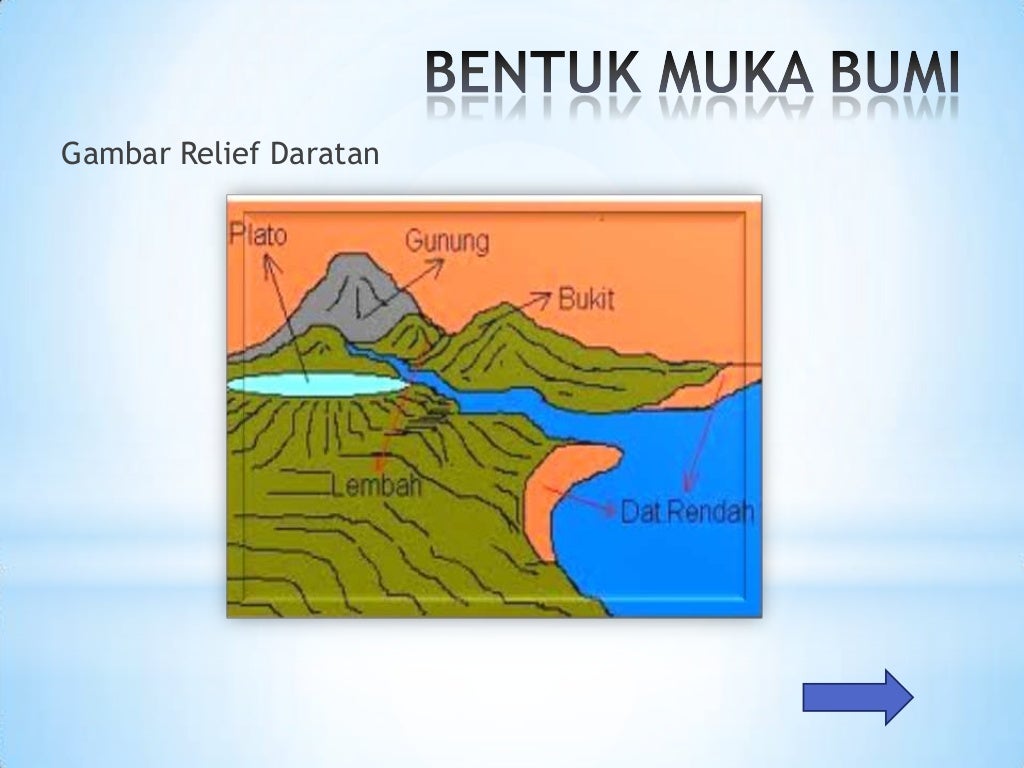 BENTUK MUKA BUMI

Gambar Relief Daratan

Plato
Gunung
Bukit
Lembah
Dat.Rendah